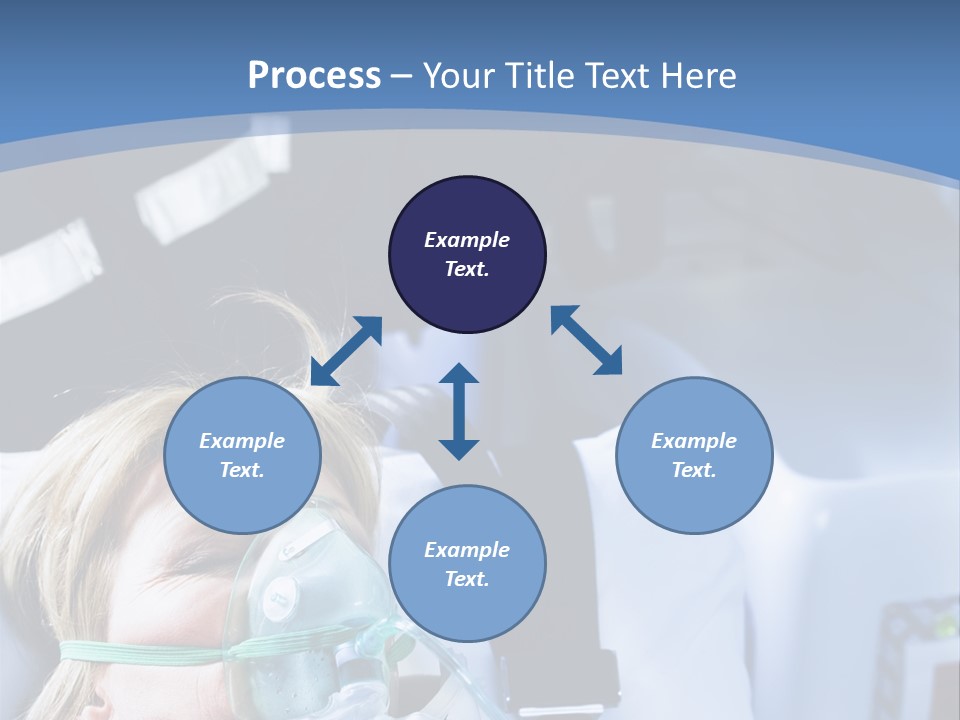 Process – Your Title Text Here

Example Text.

Example Text.

Example Text.

Example Text.